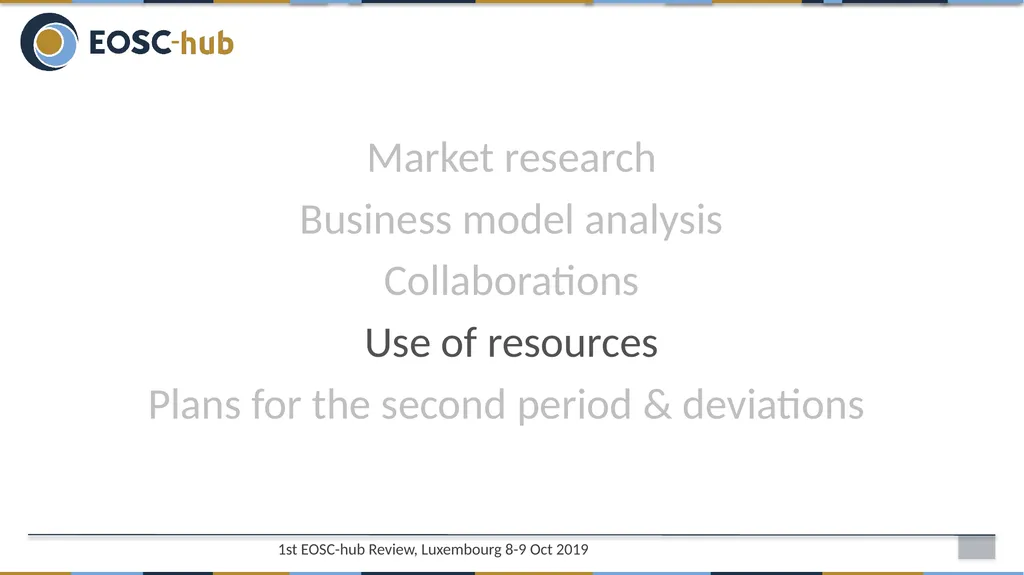 EOSC-hub

Market research

Business model analysis

Collaborations

Use of resources

Plans for the second period & deviations

1st EOSC-hub Review, Luxembourg 8-9 Oct 2019